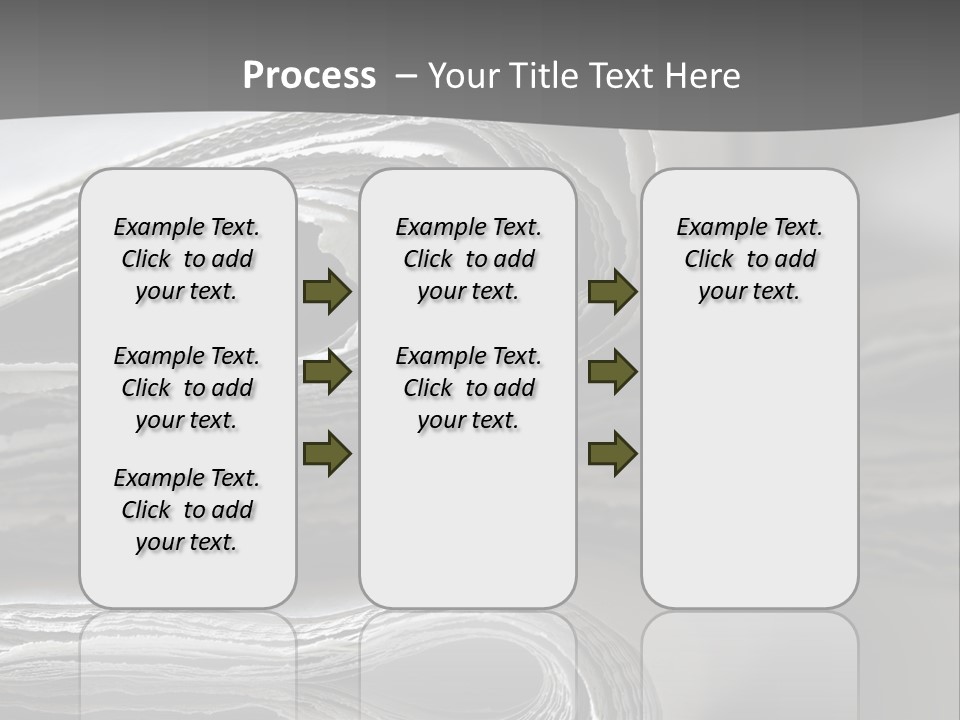 Process – Your Title Text Here

Example Text. Click to add your text.

Example Text. Click to add your text.

Example Text. Click to add your text.

Example Text. Click to add your text.

Example Text. Click to add your text.

Example Text. Click to add your text.